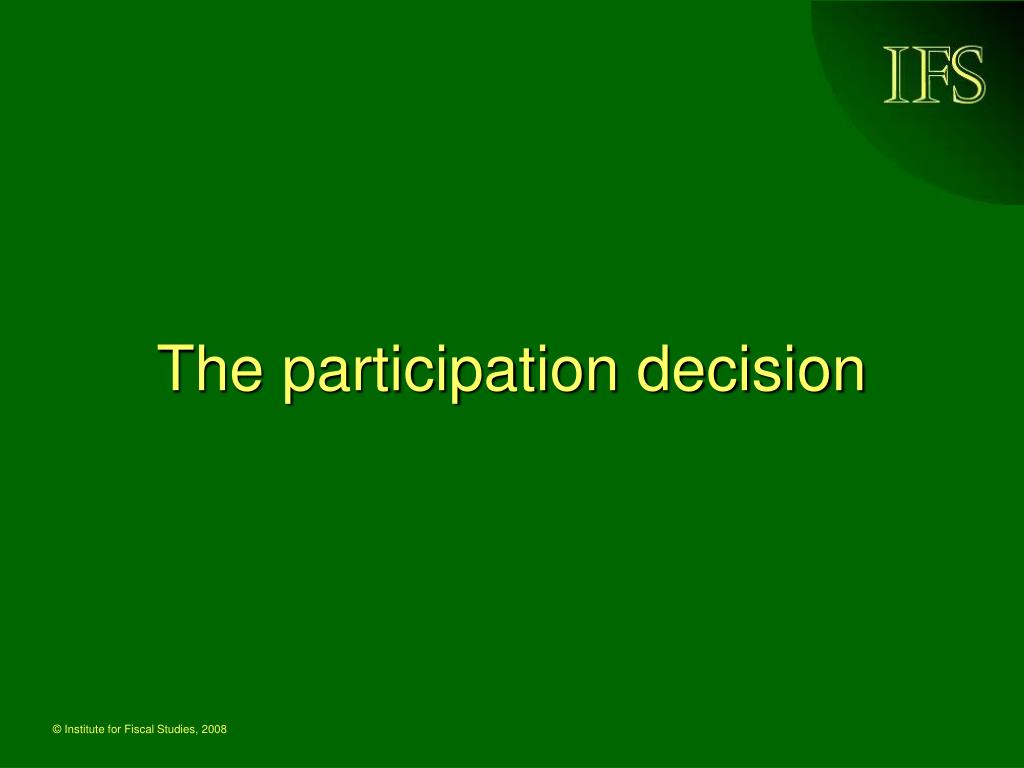 IFS

The participation decision

© Institute for Fiscal Studies, 2008